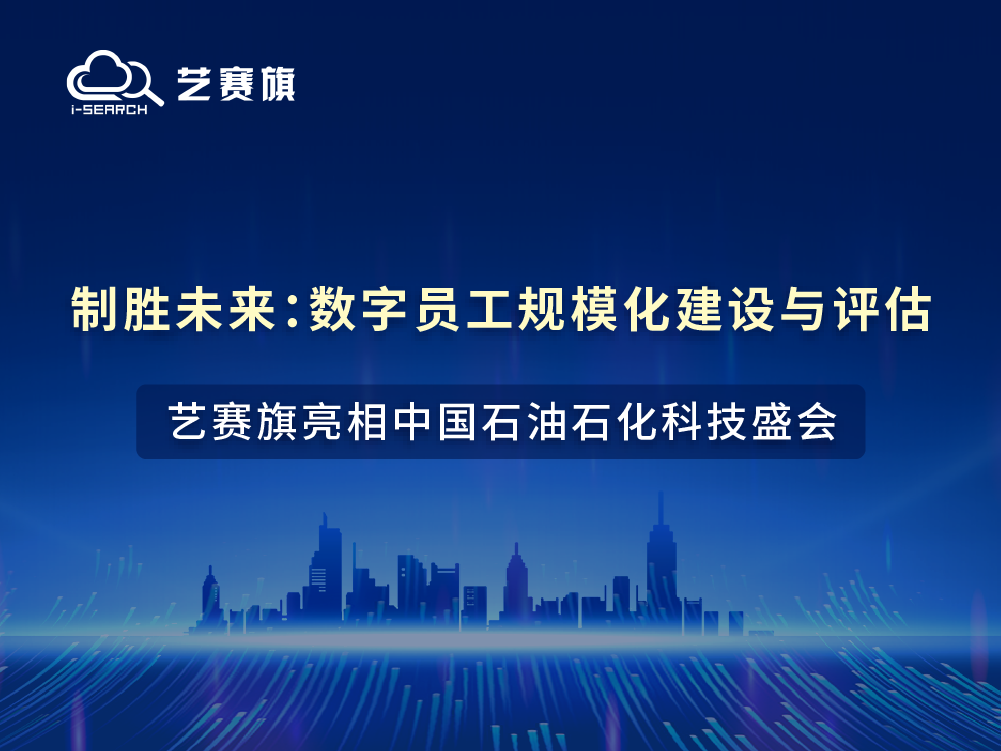 i-SEARCH 艺赛旗

制胜未来:数字员工规模化建设与评估

艺赛旗亮相中国石油石化科技盛会